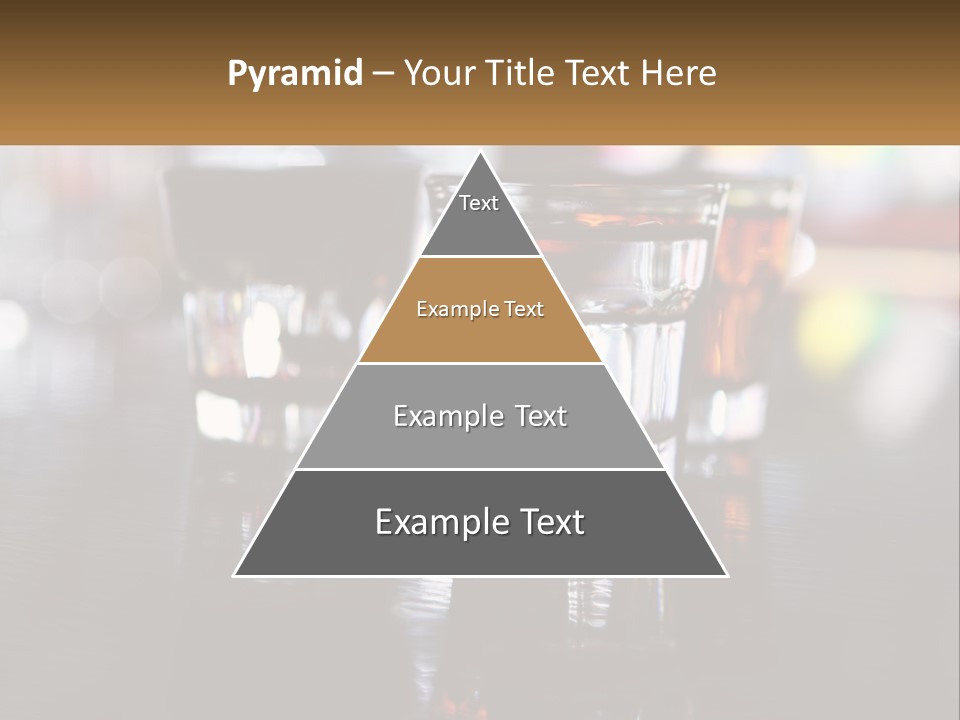 Pyramid – Your Title Text Here

Text

Example Text

Example Text

Example Text